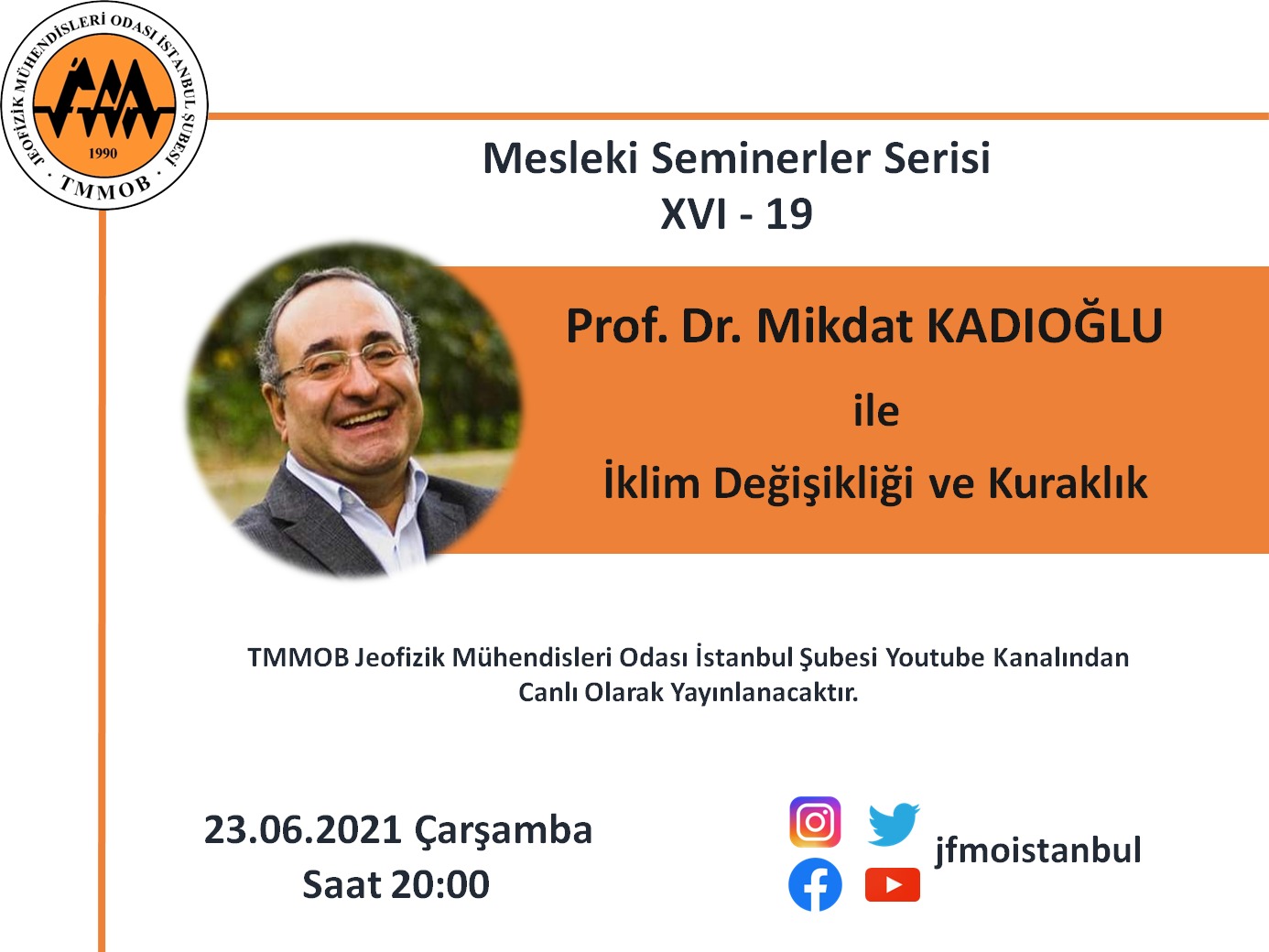 JEOFİZİK MÜHENDİSLERİ ODASI İSTANBUL ŞUBESİ
1990
TMMOB

Mesleki Seminerler Serisi
XVI - 19

Prof. Dr. Mikdat KADIOĞLU

ile

İklim Değişikliği ve Kuraklık

TMMOB Jeofizik Mühendisleri Odası İstanbul Şubesi Youtube Kanalından Canlı Olarak Yayınlanacaktır.

23.06.2021 Çarşamba
Saat 20:00

jfmoistanbul